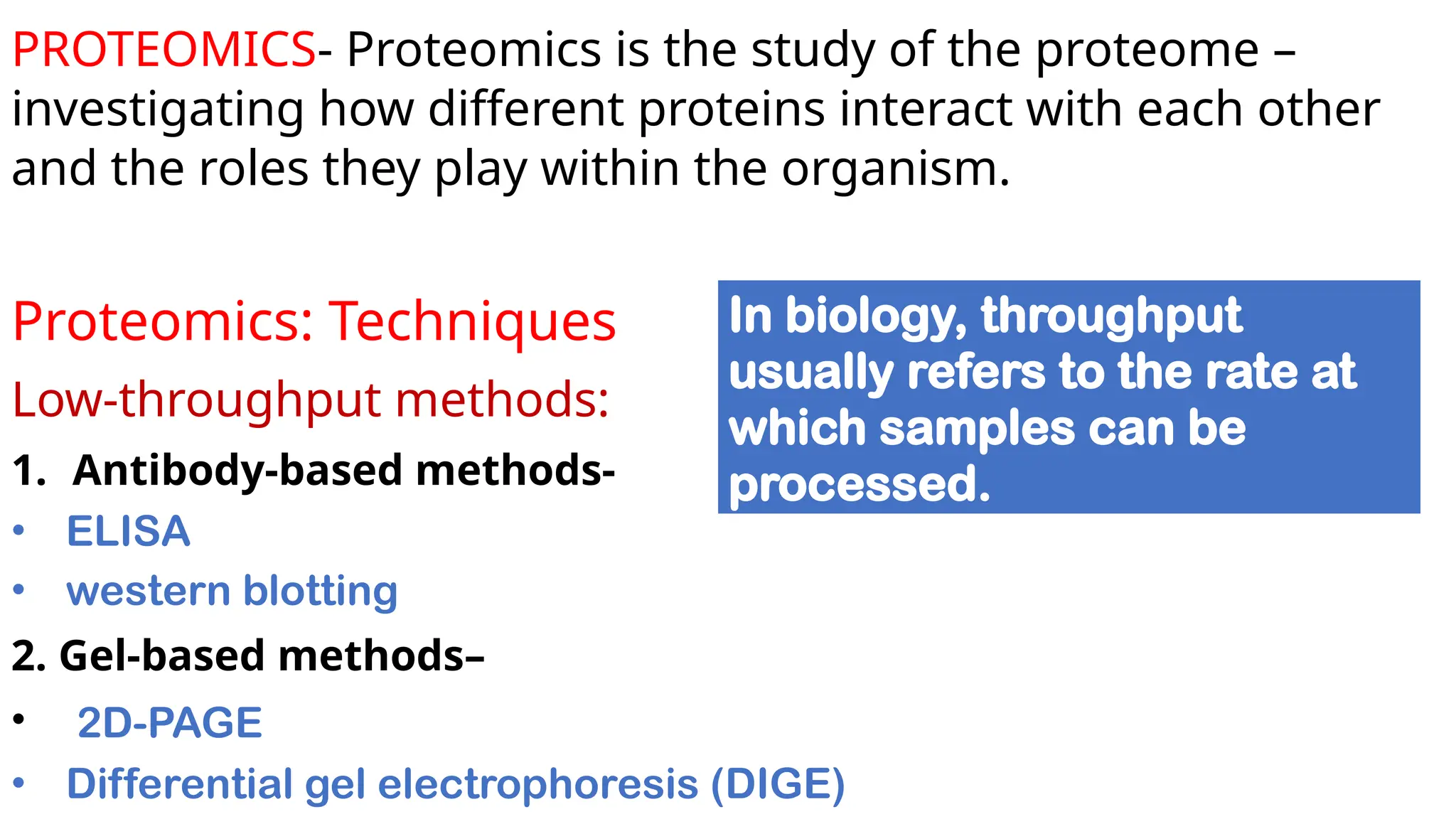 PROTEOMICS- Proteomics is the study of the proteome – investigating how different proteins interact with each other and the roles they play within the organism.

Proteomics: Techniques

Low-throughput methods:

1. Antibody-based methods-

• ELISA
• western blotting

2. Gel-based methods–

• 2D-PAGE
• Differential gel electrophoresis (DIGE)

In biology, throughput usually refers to the rate at which samples can be processed.